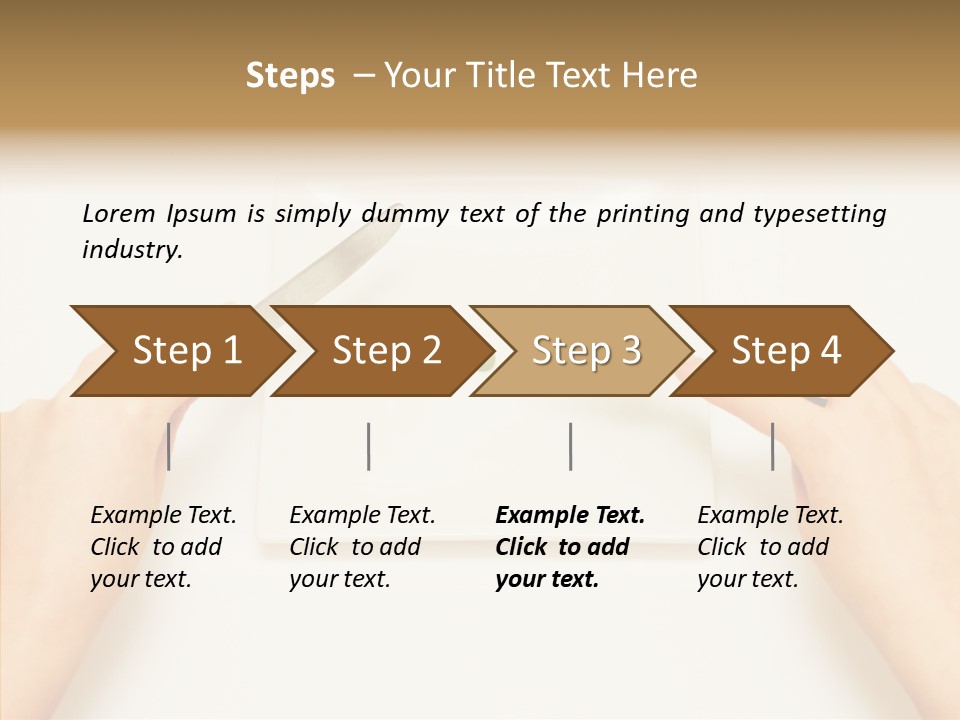 Steps – Your Title Text Here

Lorem Ipsum is simply dummy text of the printing and typesetting industry.

Step 1

Step 2

Step 3

Step 4

Example Text. Click to add your text.

Example Text. Click to add your text.

Example Text. Click to add your text.

Example Text. Click to add your text.